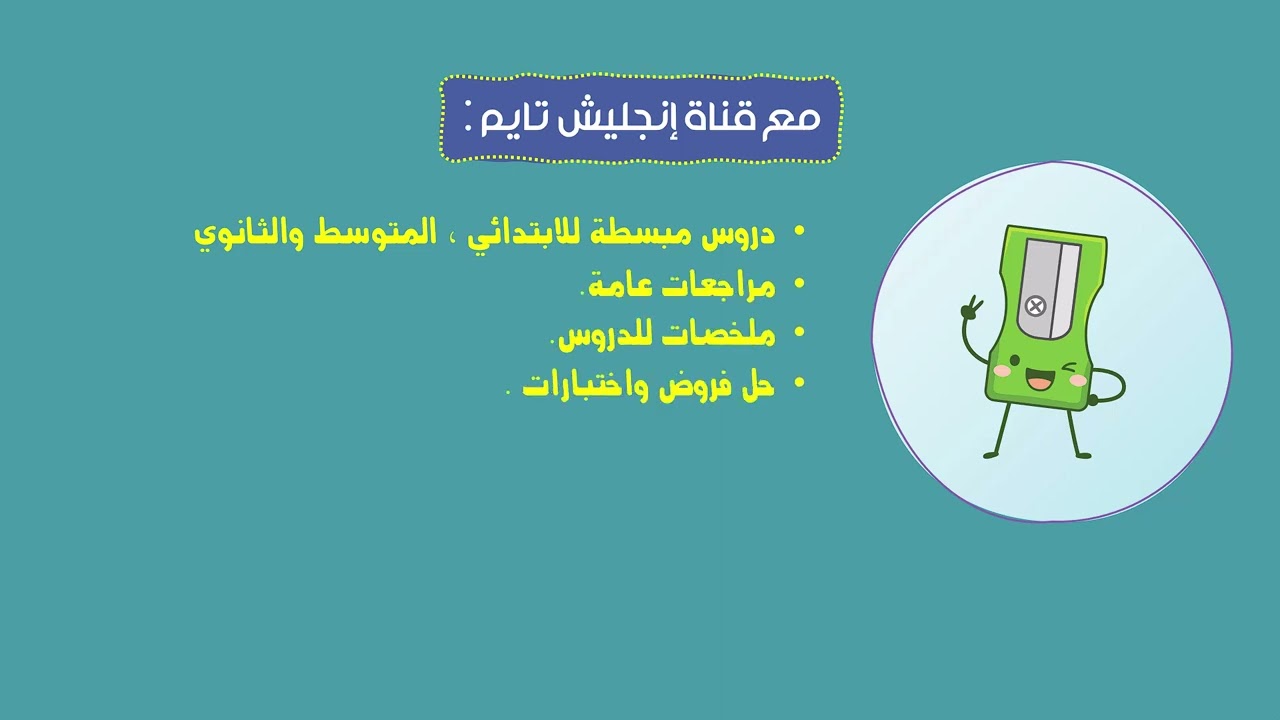 مع قناة إنجليش تايم :

• دروس مبسطة للابتدائي ، المتوسط والثانوي
• مراجعات عامة.
• ملخصات للدروس.
• حل فروض واختبارات .